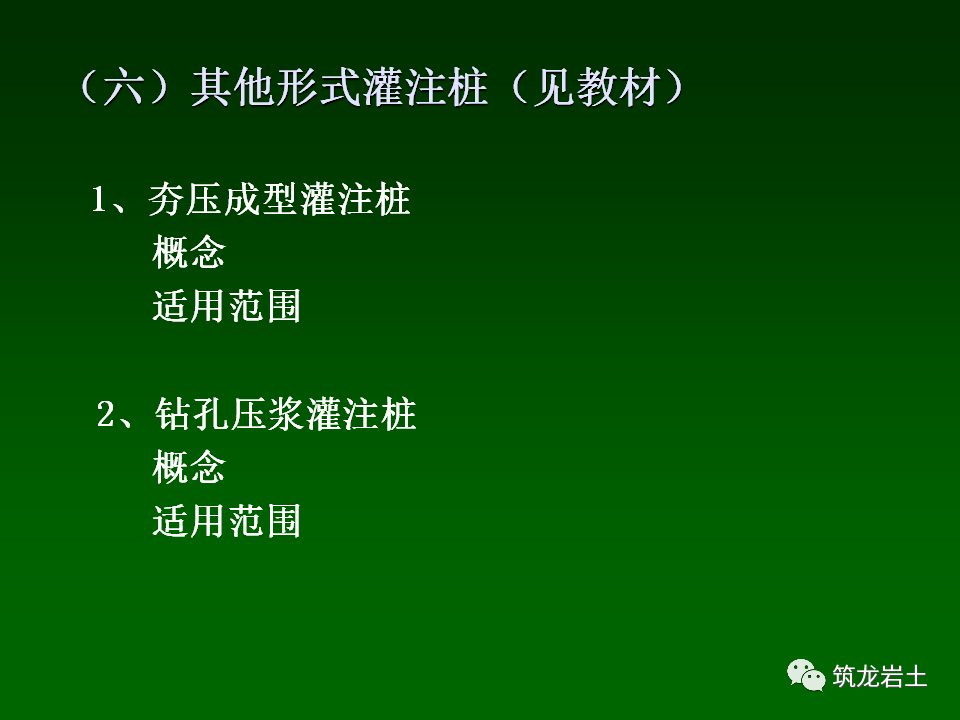 （六）其他形式灌注桩（见教材）

1、夯压成型灌注桩
概念
适用范围

2、钻孔压浆灌注桩
概念
适用范围

筑龙岩土